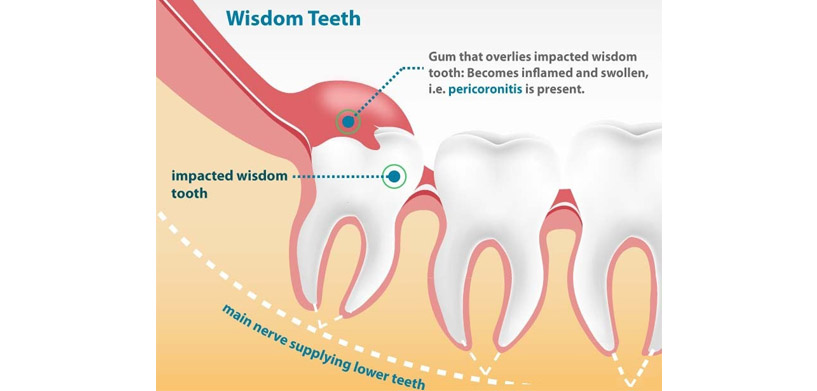 Wisdom Teeth

Gum that overlies impacted wisdom tooth: Becomes inflamed and swollen, i.e. pericoronitis is present.

impacted wisdom tooth

main nerve supplying lower teeth